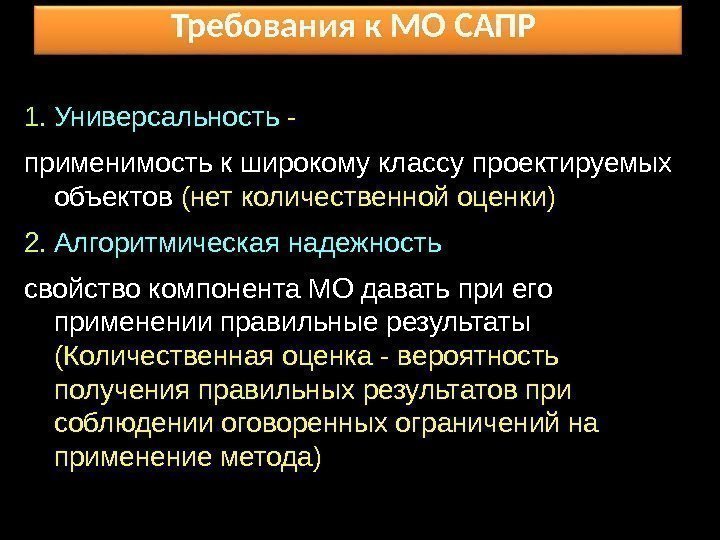 Требования к МО САПР

1. Универсальность -

применимость к широкому классу проектируемых объектов (нет количественной оценки)

2. Алгоритмическая надежность

свойство компонента МО давать при его применении правильные результаты (Количественная оценка - вероятность получения правильных результатов при соблюдении оговоренных ограничений на применение метода)